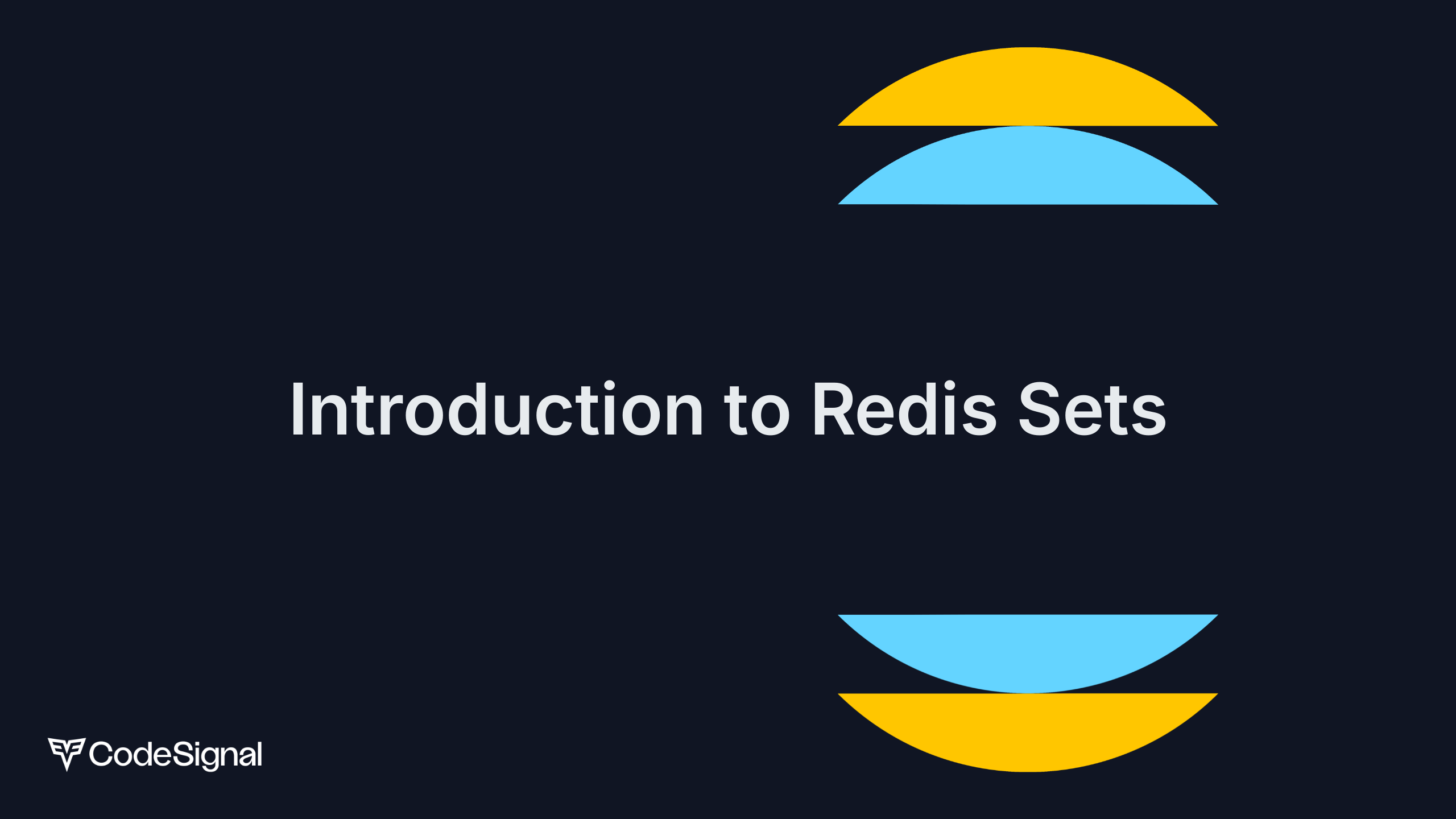 Introduction to Redis Sets

CodeSignal